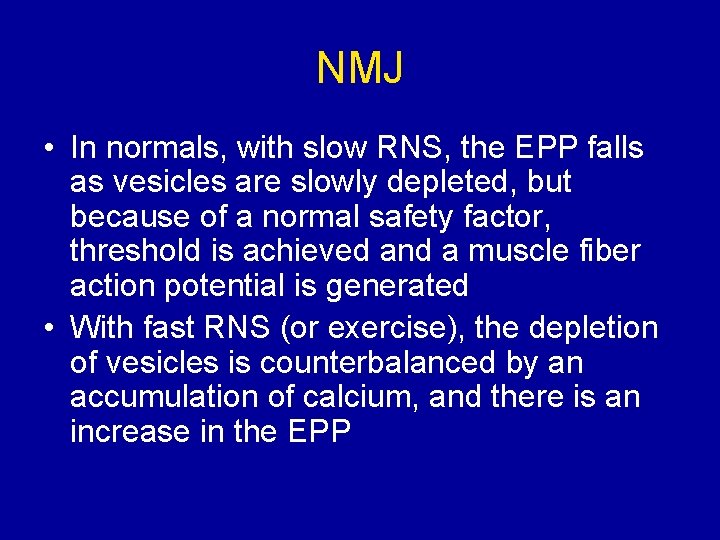 NMJ

• In normals, with slow RNS, the EPP falls as vesicles are slowly depleted, but because of a normal safety factor, threshold is achieved and a muscle fiber action potential is generated

• With fast RNS (or exercise), the depletion of vesicles is counterbalanced by an accumulation of calcium, and there is an increase in the EPP